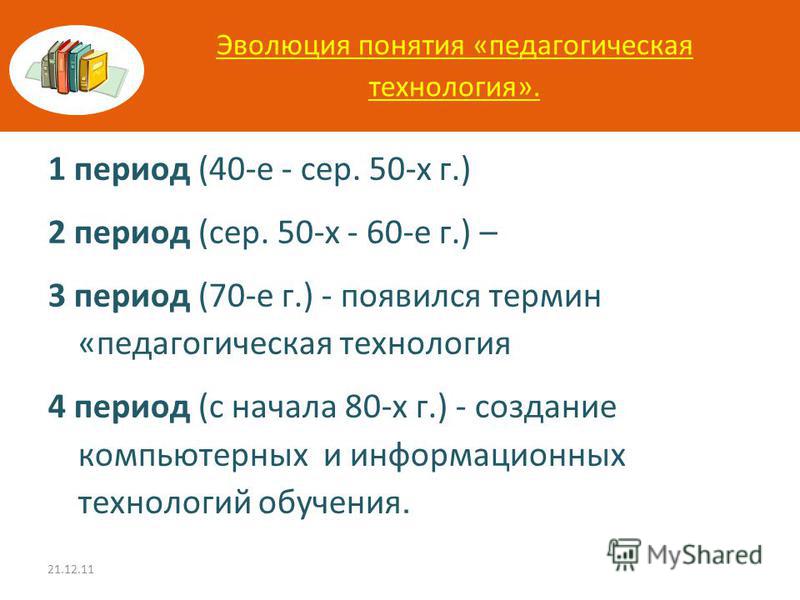 Эволюция понятия «педагогическая технология».

1 период (40-е - сер. 50-х г.)

2 период (сер. 50-х - 60-е г.) –

3 период (70-е г.) - появился термин «педагогическая технология

4 период (с начала 80-х г.) - создание компьютерных и информационных технологий обучения.

21.12.11

MyShared